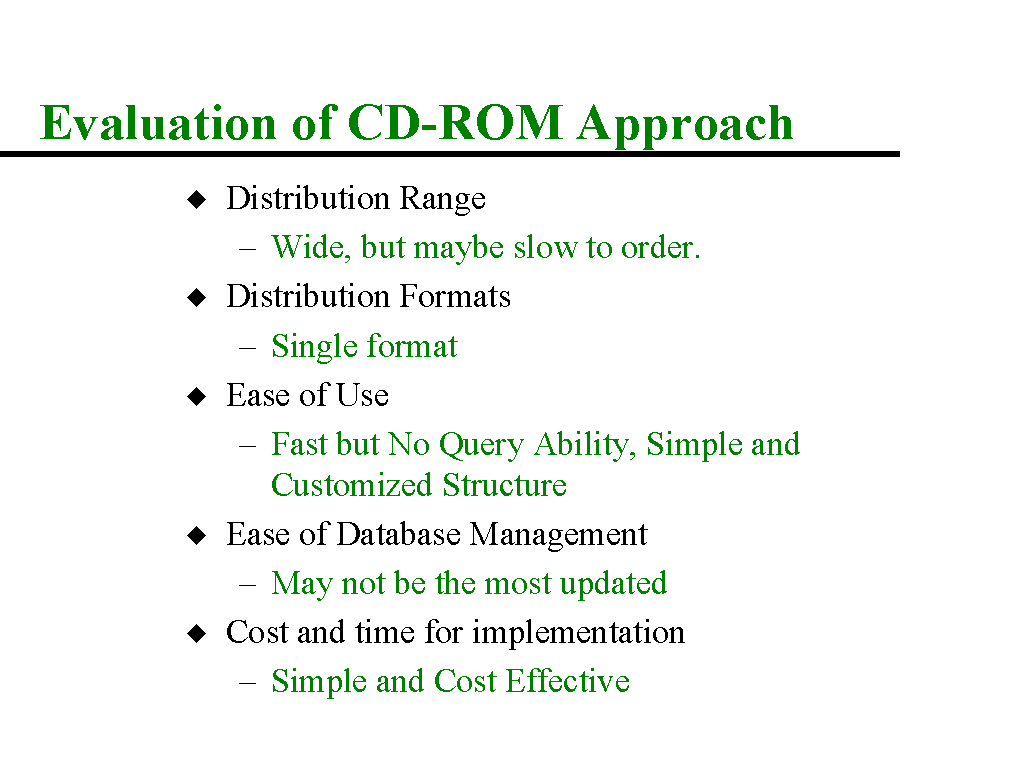 Evaluation of CD-ROM Approach

◆ Distribution Range
  – Wide, but maybe slow to order.
◆ Distribution Formats
  – Single format
◆ Ease of Use
  – Fast but No Query Ability, Simple and Customized Structure
◆ Ease of Database Management
  – May not be the most updated
◆ Cost and time for implementation
  – Simple and Cost Effective